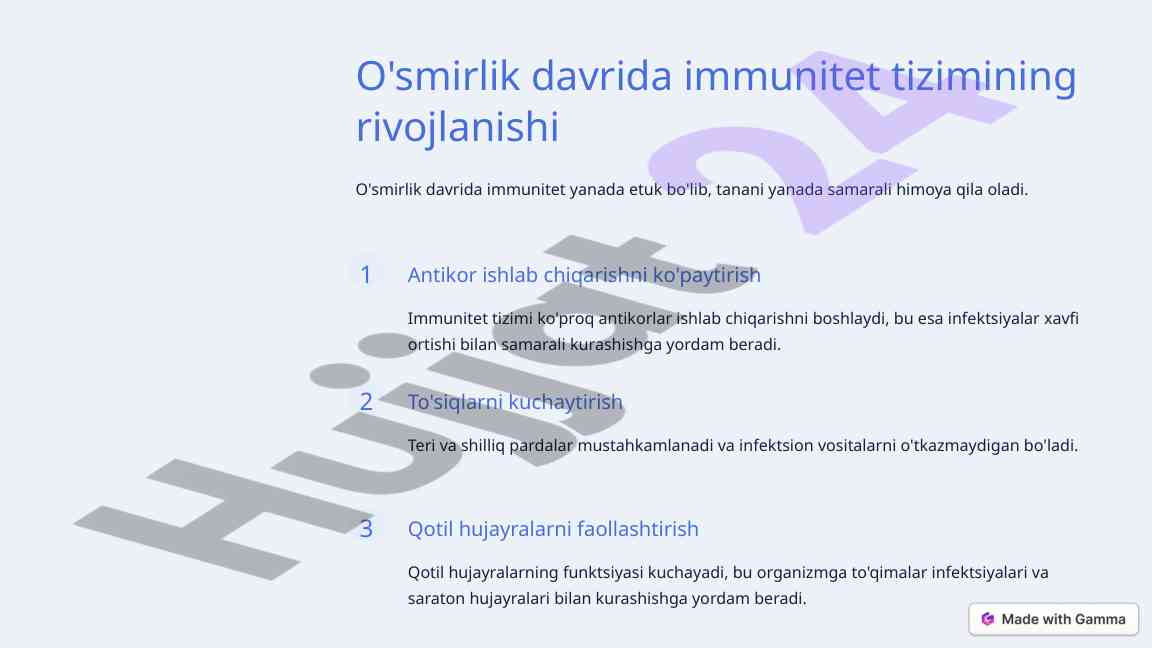 O'smirlik davrida immunitet tizimining rivojlanishi

O'smirlik davrida immunitet yanada etuk bo'lib, tanani yanada samarali himoya qila oladi.

1

Antikor ishlab chiqarishni ko'paytirish

Immunitet tizimi ko'proq antikorlar ishlab chiqarishni boshlaydi, bu esa infektsiyalar xavfi ortishi bilan samarali kurashishga yordam beradi.

2

To'siqlarni kuchaytirish

Teri va shilliq pardalar mustahkamlanadi va infektsion vositalarni o'tkazmaydigan bo'ladi.

3

Qotil hujayralarni faollashtirish

Qotil hujayralarning funktsiyasi kuchayadi, bu organizmga to'qimalar infektsiyalari va saraton hujayralari bilan kurashishga yordam beradi.

Hujjat 24

Made with Gamma